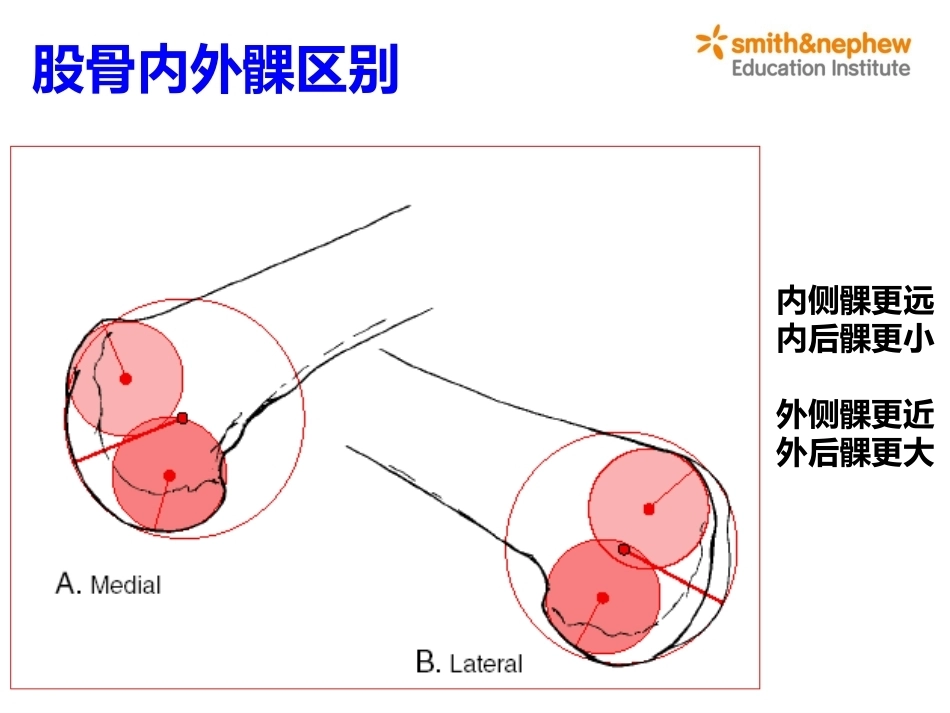 股骨内外髁区别

smith&nephew
Education Institute

A. Medial

B. Lateral

内侧髁更远
内后髁更小

外侧髁更近
外后髁更大